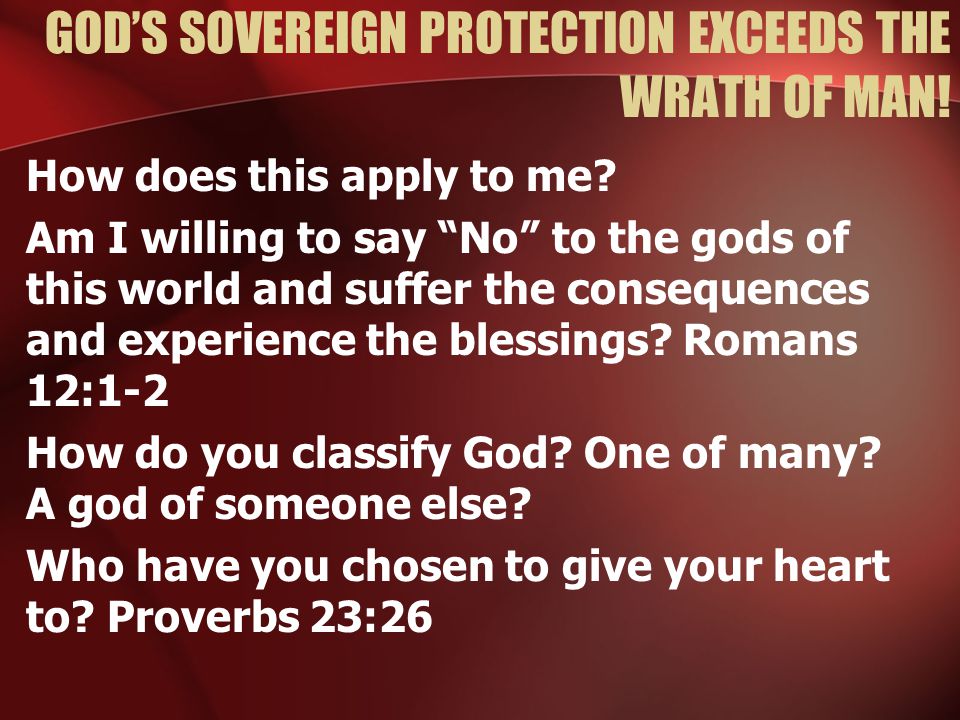 GOD'S SOVEREIGN PROTECTION EXCEEDS THE WRATH OF MAN!

How does this apply to me?

Am I willing to say "No" to the gods of this world and suffer the consequences and experience the blessings? Romans 12:1-2

How do you classify God? One of many? A god of someone else?

Who have you chosen to give your heart to? Proverbs 23:26